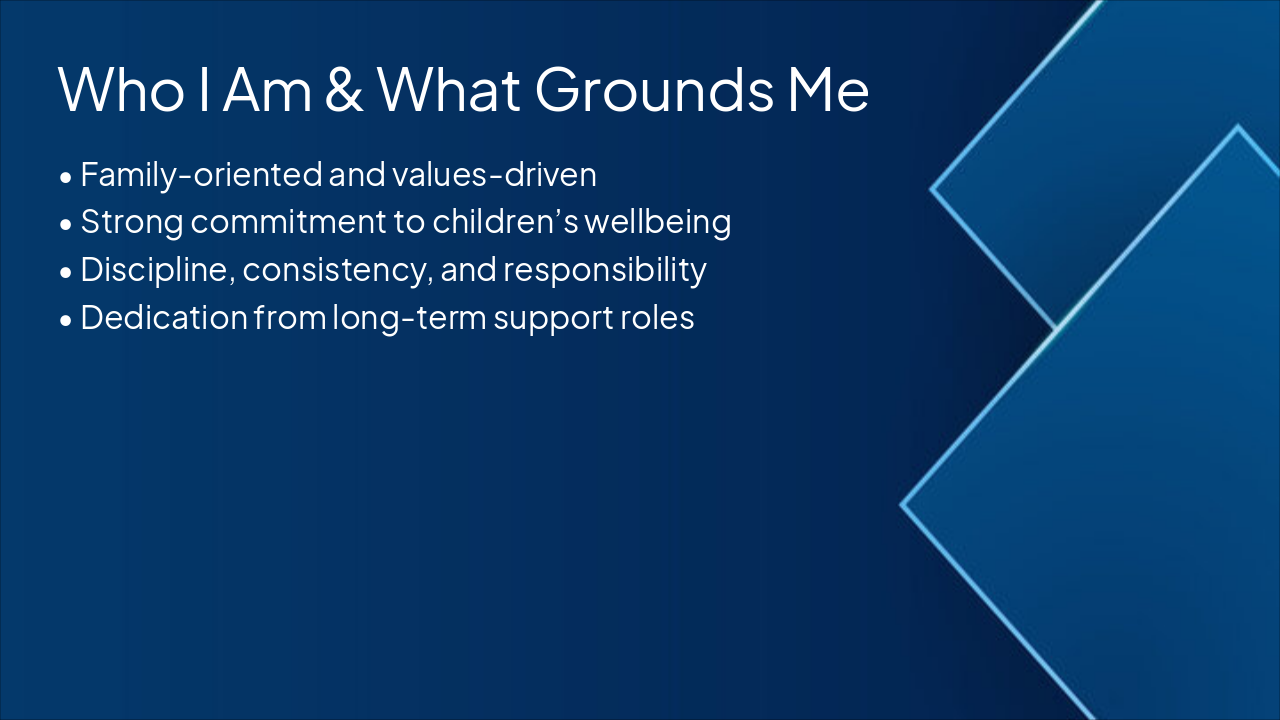 Who I Am & What Grounds Me

• Family-oriented and values-driven
• Strong commitment to children’s wellbeing
• Discipline, consistency, and responsibility
• Dedication from long-term support roles